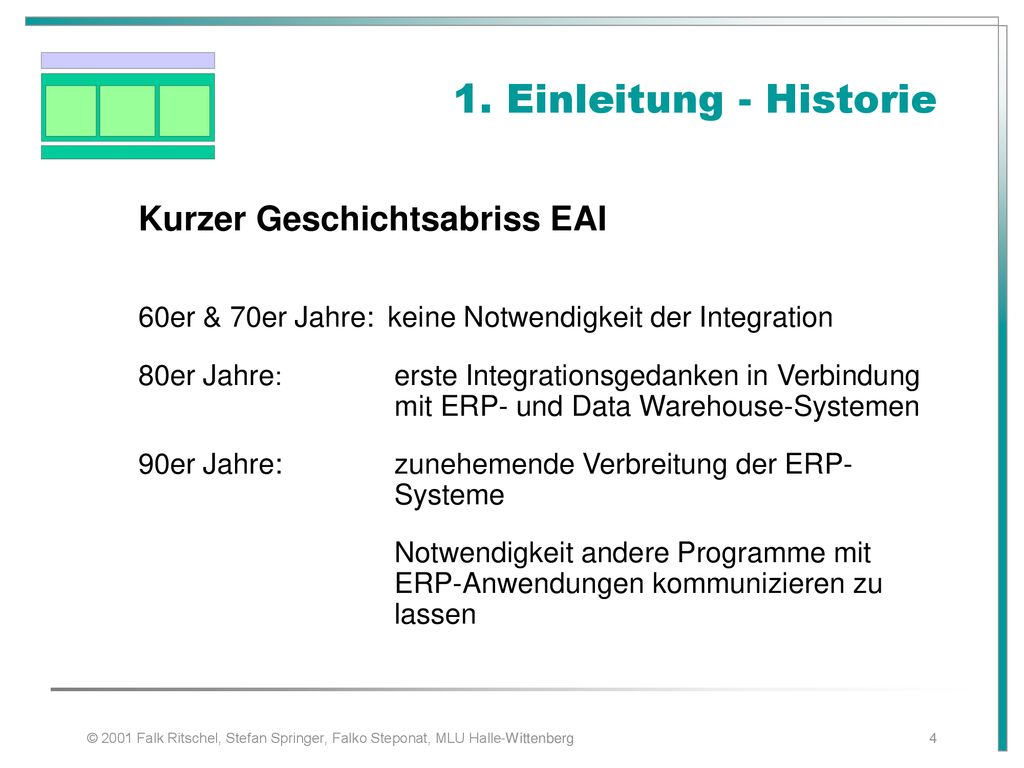 1. Einleitung - Historie

Kurzer Geschichtsabriss EAI

60er & 70er Jahre: keine Notwendigkeit der Integration

80er Jahre: erste Integrationsgedanken in Verbindung mit ERP- und Data Warehouse-Systemen

90er Jahre: zunehemende Verbreitung der ERP-Systeme

Notwendigkeit andere Programme mit ERP-Anwendungen kommunizieren zu lassen

© 2001 Falk Ritschel, Stefan Springer, Falko Steponat, MLU Halle-Wittenberg

4